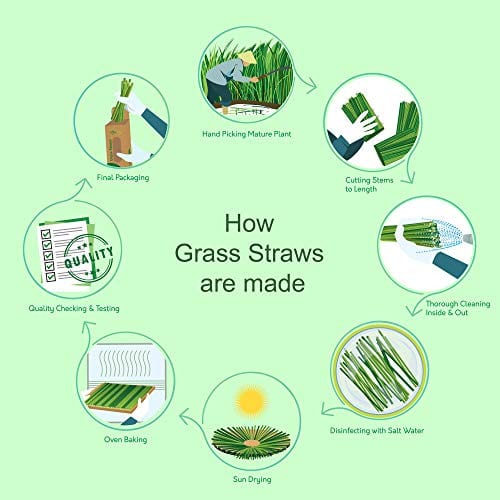 How Grass Straws are made

Hand Picking Mature Plant

Cutting Stems to Length

Thorough Cleaning Inside & Out

Disinfecting with Salt Water

Sun Drying

Oven Baking

Quality Checking & Testing

QUALITY

Final Packaging